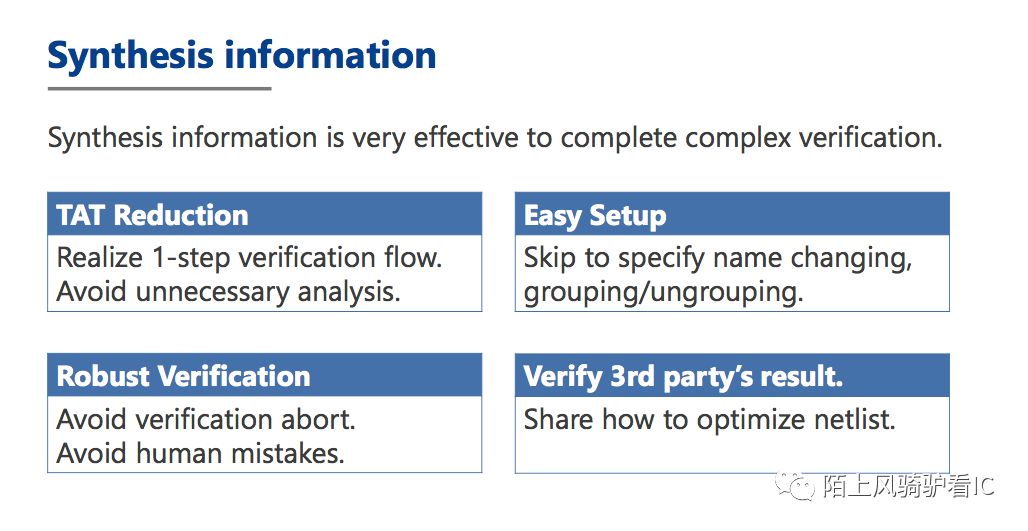 Synthesis information

Synthesis information is very effective to complete complex verification.

TAT Reduction
Realize 1-step verification flow.
Avoid unnecessary analysis.

Easy Setup
Skip to specify name changing, grouping/ungrouping.

Robust Verification
Avoid verification abort.
Avoid human mistakes.

Verify 3rd party's result.
Share how to optimize netlist.

陌上风骑驴看IC